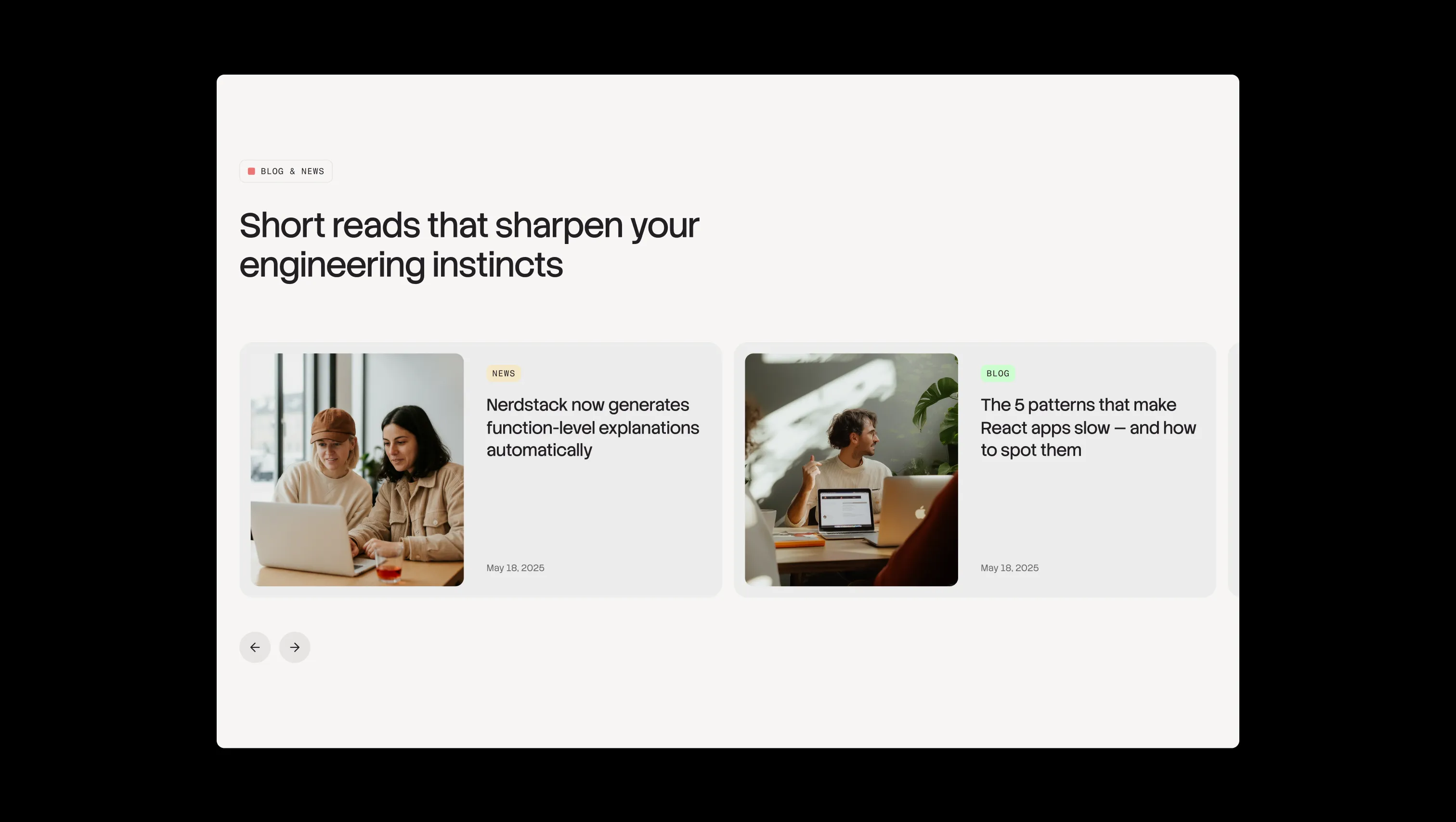 BLOG & NEWS

Short reads that sharpen your engineering instincts

NEWS

Nerdstack now generates function-level explanations automatically

May 18, 2025

BLOG

The 5 patterns that make React apps slow — and how to spot them

May 18, 2025